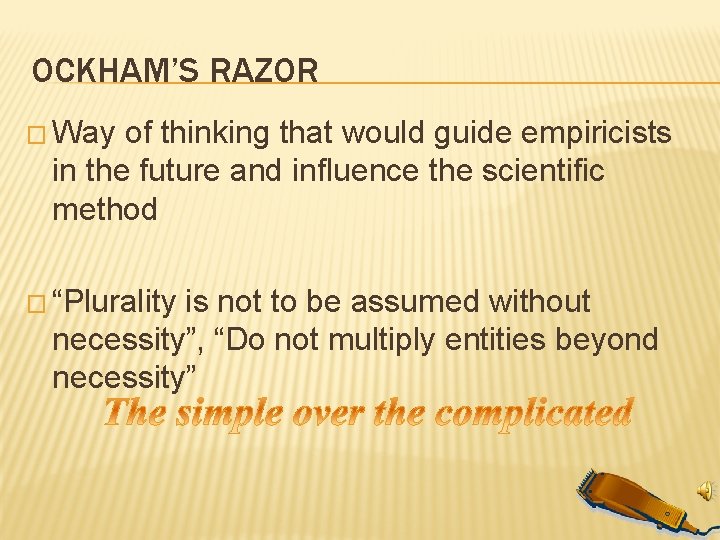 OCKHAM'S RAZOR

□ Way of thinking that would guide empiricists in the future and influence the scientific method

□ "Plurality is not to be assumed without necessity", "Do not multiply entities beyond necessity"

The simple over the complicated